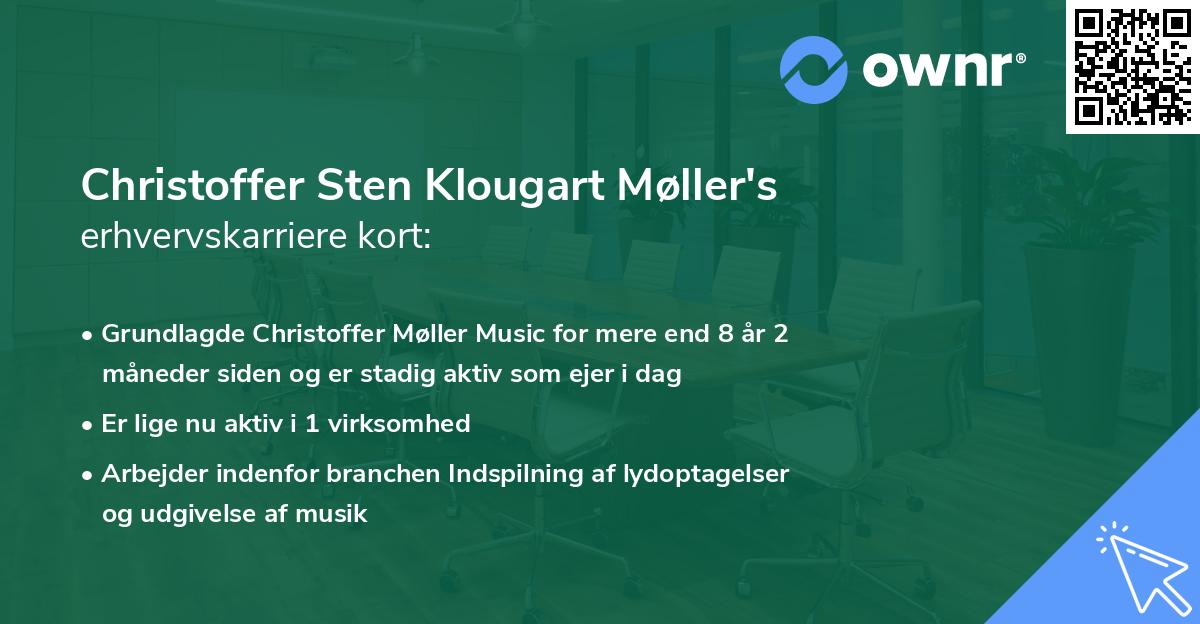 ownr®

Christoffer Sten Klougart Møller's erhvervskarriere kort:

• Grundlagde Christoffer Møller Music for mere end 8 år 2 måneder siden og er stadig aktiv som ejer i dag
• Er lige nu aktiv i 1 virksomhed
• Arbejder indenfor branchen Indspilning af lydoptagelser og udgivelse af musik